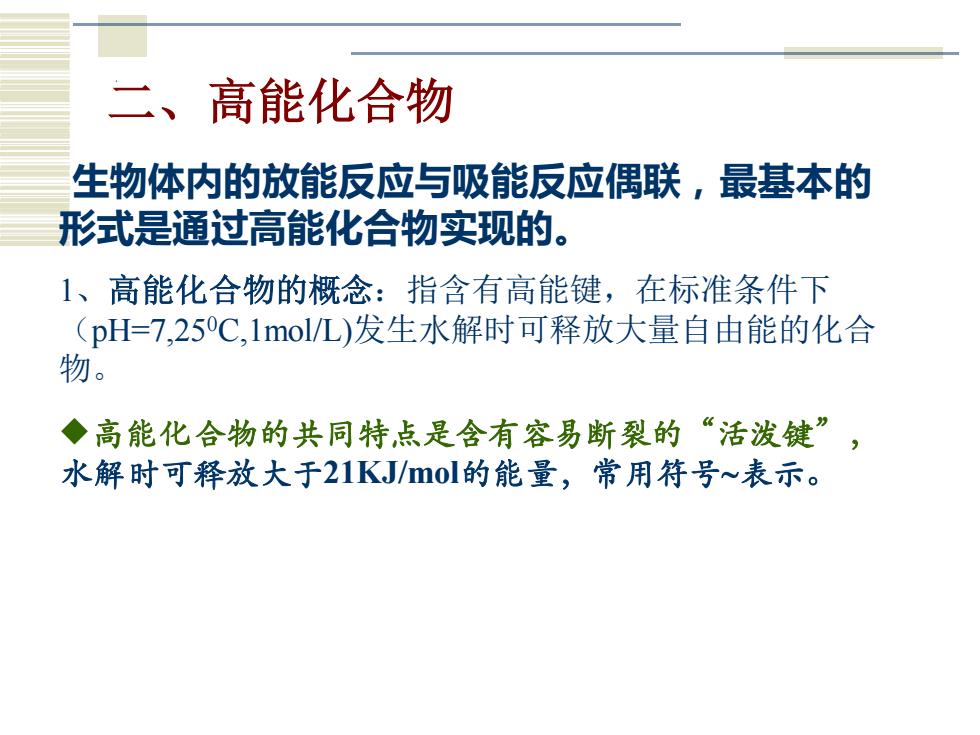 二、高能化合物

生物体内的放能反应与吸能反应偶联，最基本的形式是通过高能化合物实现的。

1、高能化合物的概念：指含有高能键，在标准条件下（pH=7,25$^0$C,1mol/L)发生水解时可释放大量自由能的化合物。

◆高能化合物的共同特点是含有容易断裂的“活泼键”，水解时可释放大于21KJ/mol的能量，常用符号~表示。